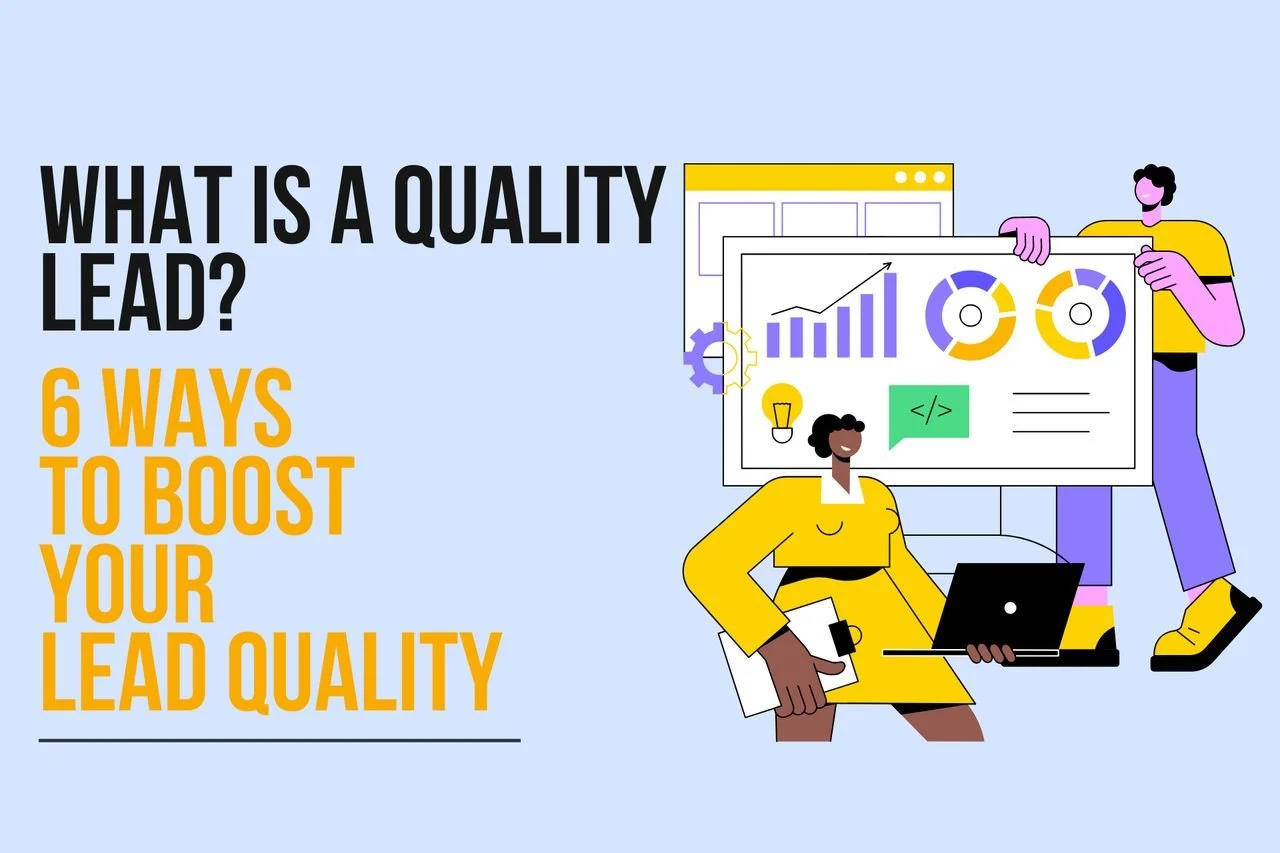 WHAT IS A QUALITY LEAD?

6 WAYS TO BOOST YOUR LEAD QUALITY

</>